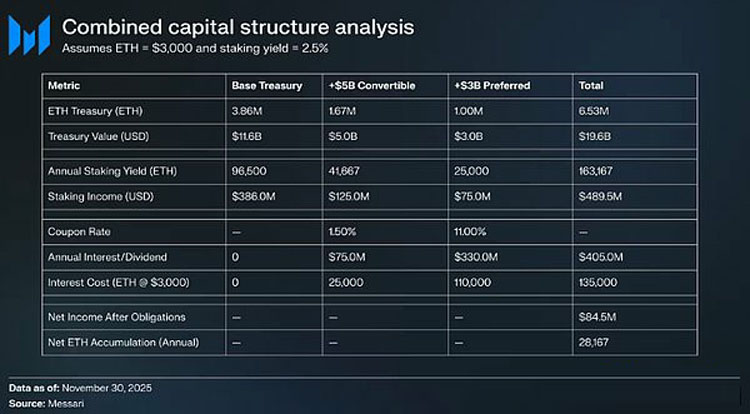 Combined capital structure analysis

Assumes ETH = \$3,000 and staking yield = 2.5%

| Metric | Base Treasury | +\$5B Convertible | +\$3B Preferred | Total |
|---|---|---|---|---|
| ETH Treasury (ETH) | 3.86M | 1.67M | 1.00M | 6.53M |
| Treasury Value (USD) | \$11.6B | \$5.0B | \$3.0B | \$19.6B |
| | | | | |
| Annual Staking Yield (ETH) | 96,500 | 41,667 | 25,000 | 163,167 |
| Staking Income (USD) | \$386.0M | \$125.0M | \$75.0M | \$489.5M |
| | | | | |
| Coupon Rate | — | 1.50% | 11.00% | — |
| Annual Interest/Dividend | 0 | \$75.0M | \$330.0M | \$405.0M |
| Interest Cost (ETH @ \$3,000) | 0 | 25,000 | 110,000 | 135,000 |
| | | | | |
| Net Income After Obligations | — | — | — | \$84.5M |
| Net ETH Accumulation (Annual) | — | — | — | 28,167 |

Data as of: November 30, 2025
Source: Messari